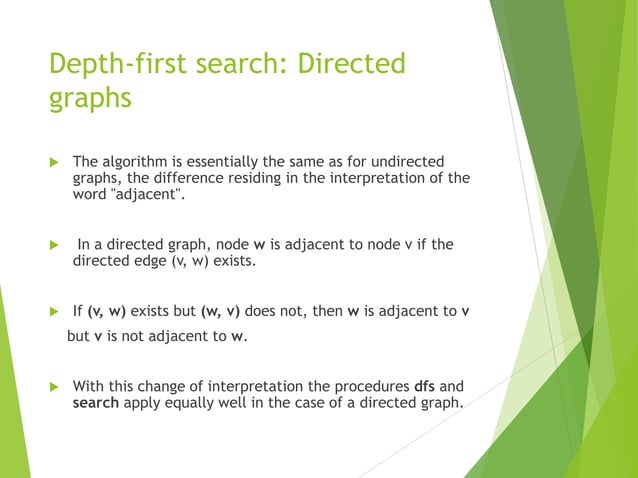 Depth-first search: Directed graphs

The algorithm is essentially the same as for undirected graphs, the difference residing in the interpretation of the word "adjacent".

In a directed graph, node w is adjacent to node v if the directed edge (v, w) exists.

If (v, w) exists but (w, v) does not, then w is adjacent to v but v is not adjacent to w.

With this change of interpretation the procedures dfs and search apply equally well in the case of a directed graph.